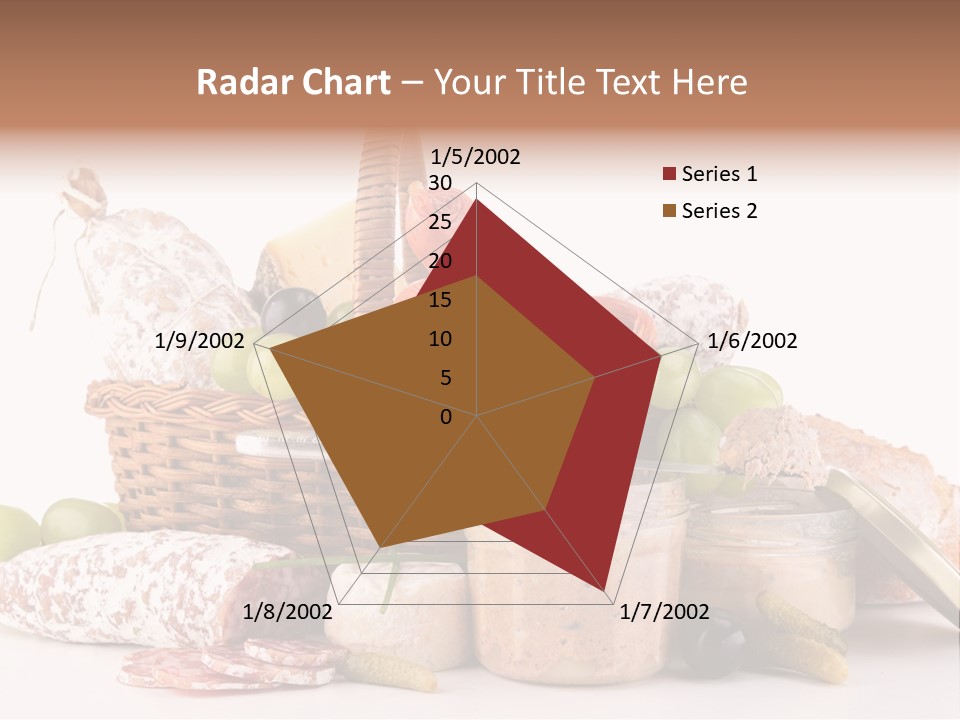 Radar Chart – Your Title Text Here

1/5/2002
30
25
20
15
10
5
0
1/6/2002
1/7/2002
1/8/2002
1/9/2002

Series 1
Series 2